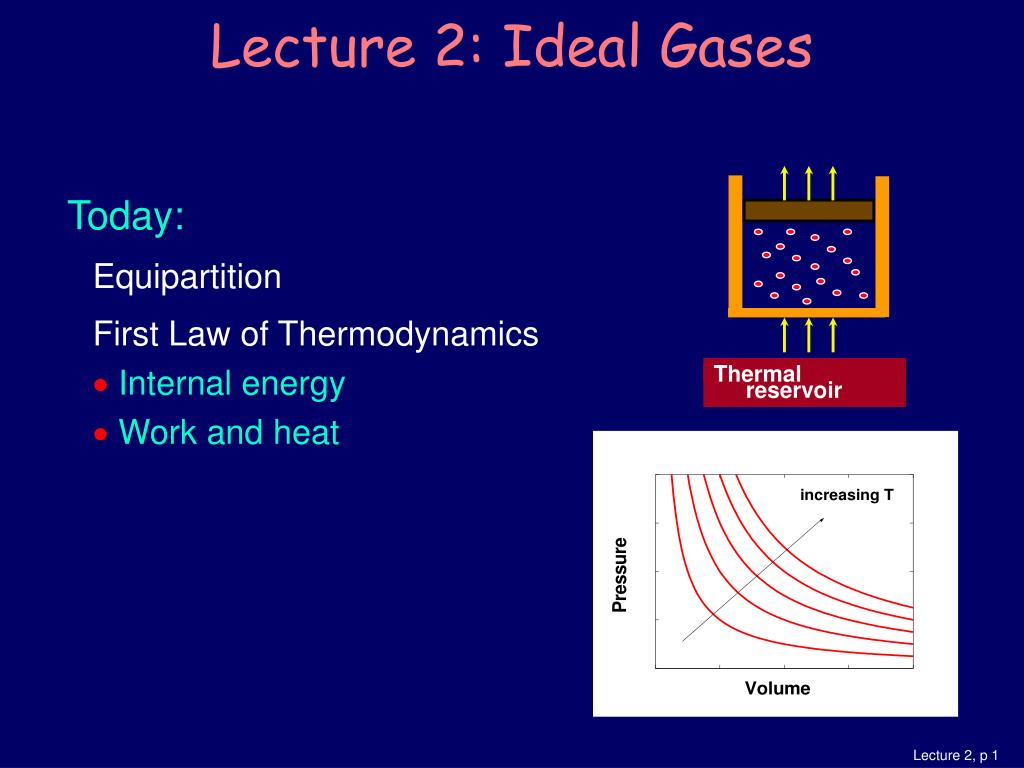 Lecture 2: Ideal Gases

Today:

Equipartition

First Law of Thermodynamics

• Internal energy

• Work and heat

Thermal reservoir

increasing T

Pressure

Volume

Lecture 2, p 1